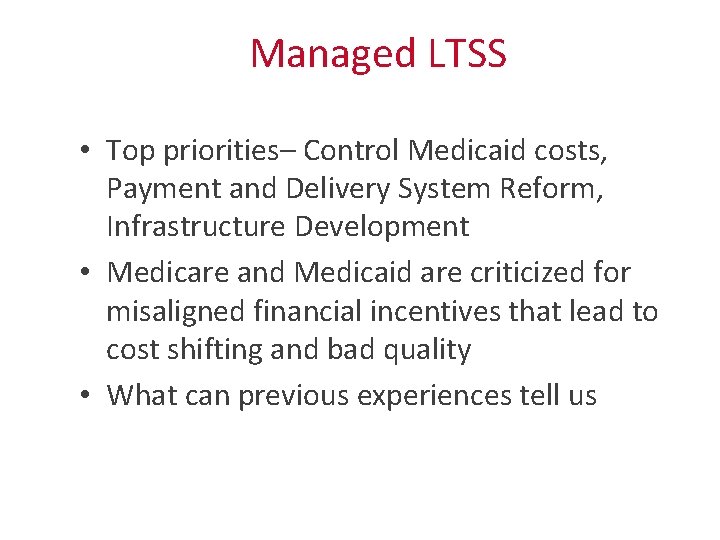 Managed LTSS

• Top priorities– Control Medicaid costs, Payment and Delivery System Reform, Infrastructure Development

• Medicare and Medicaid are criticized for misaligned financial incentives that lead to cost shifting and bad quality

• What can previous experiences tell us